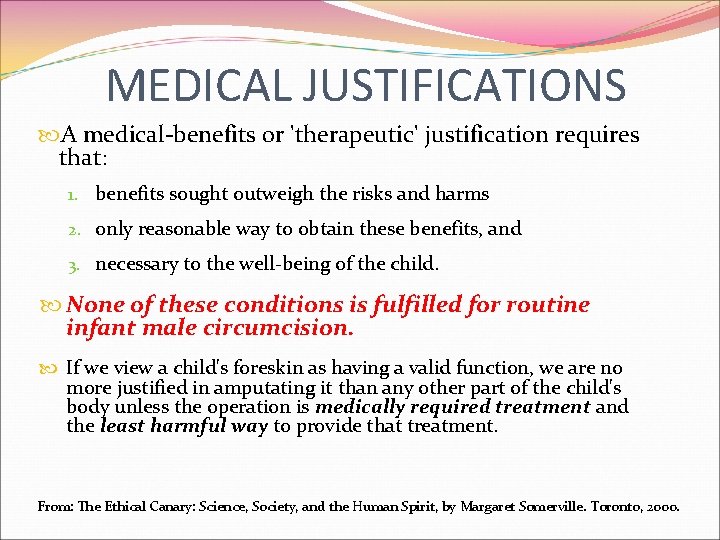 MEDICAL JUSTIFICATIONS

A medical-benefits or 'therapeutic' justification requires that:

1. benefits sought outweigh the risks and harms
2. only reasonable way to obtain these benefits, and
3. necessary to the well-being of the child.

None of these conditions is fulfilled for routine infant male circumcision.

If we view a child's foreskin as having a valid function, we are no more justified in amputating it than any other part of the child's body unless the operation is medically required treatment and the least harmful way to provide that treatment.

From: The Ethical Canary: Science, Society, and the Human Spirit, by Margaret Somerville. Toronto, 2000.